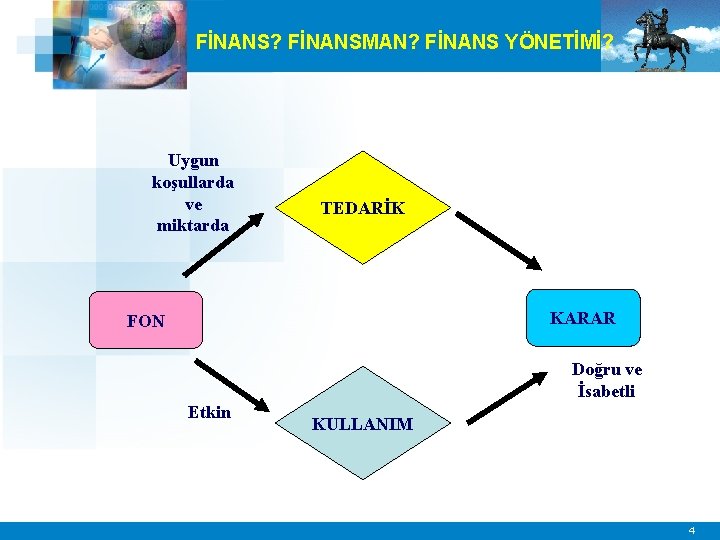 FİNANS? FİNANSMAN? FİNANS YÖNETİMİ?

Uygun koşullarda ve miktarda

TEDARİK

FON

KARAR

Doğru ve İsabetli

Etkin

KULLANIM

4